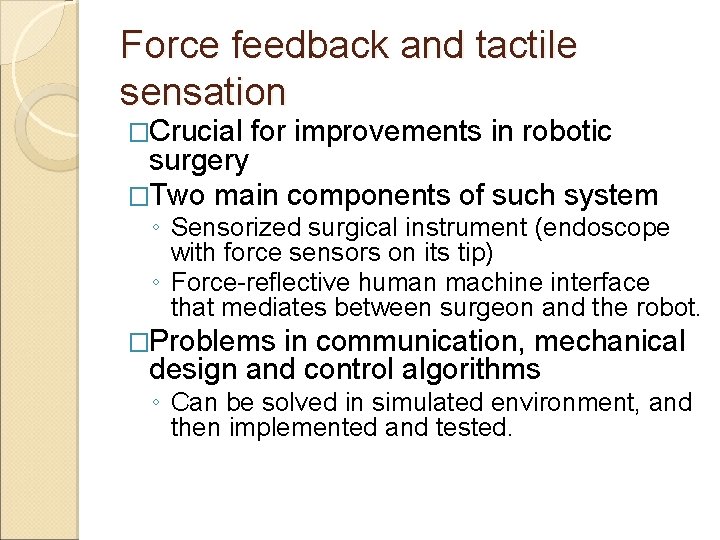 Force feedback and tactile sensation

□Crucial for improvements in robotic surgery

□Two main components of such system

◦ Sensorized surgical instrument (endoscope with force sensors on its tip)

◦ Force-reflective human machine interface that mediates between surgeon and the robot.

□Problems in communication, mechanical design and control algorithms

◦ Can be solved in simulated environment, and then implemented and tested.